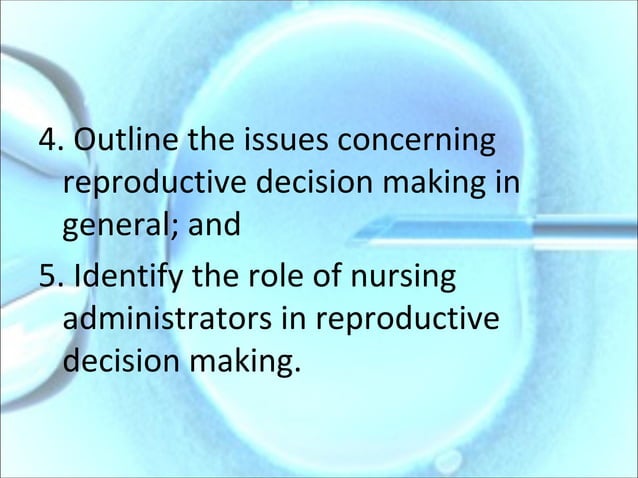 4. Outline the issues concerning reproductive decision making in general; and

5. Identify the role of nursing administrators in reproductive decision making.